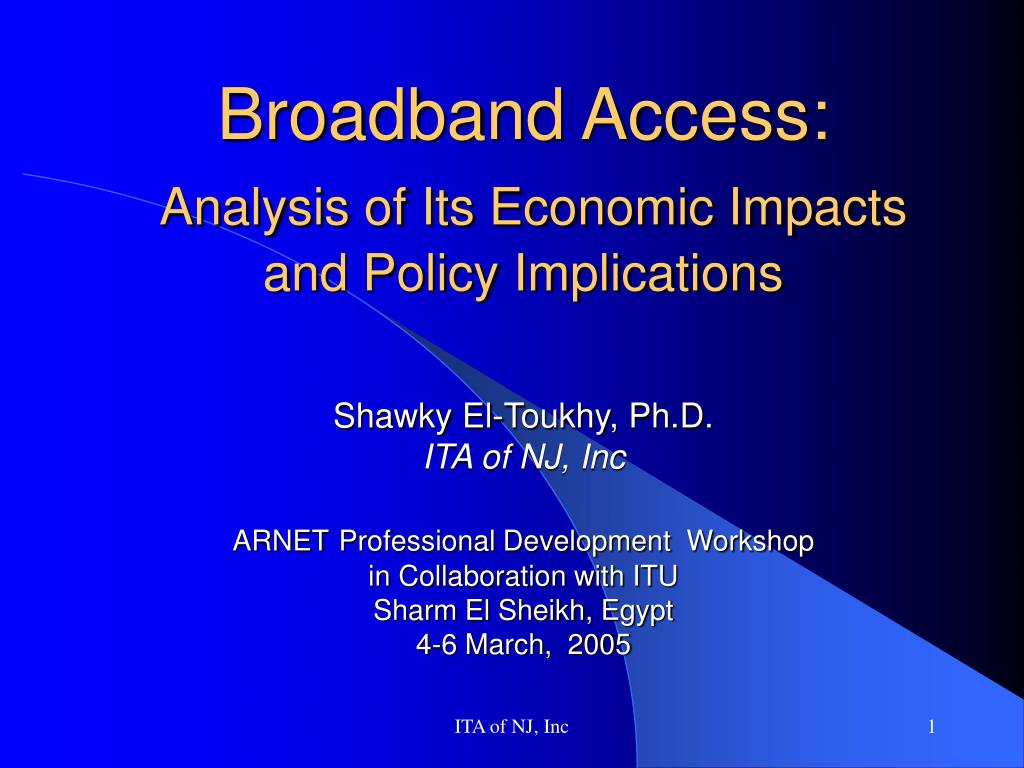 Broadband Access:

Analysis of Its Economic Impacts and Policy Implications

Shawky El-Toukhy, Ph.D.
ITA of NJ, Inc

ARNET Professional Development Workshop
in Collaboration with ITU
Sharm El Sheikh, Egypt
4-6 March, 2005

ITA of NJ, Inc

1